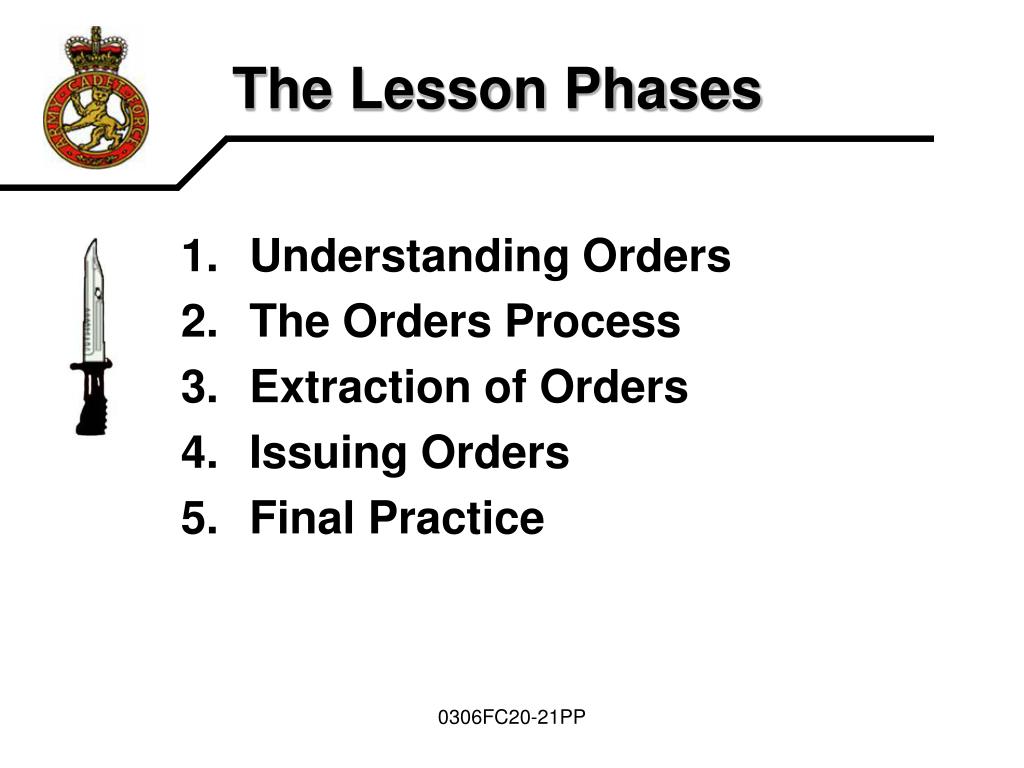 ARMY CADET FORCE

The Lesson Phases

1. Understanding Orders
2. The Orders Process
3. Extraction of Orders
4. Issuing Orders
5. Final Practice

0306FC20-21PP